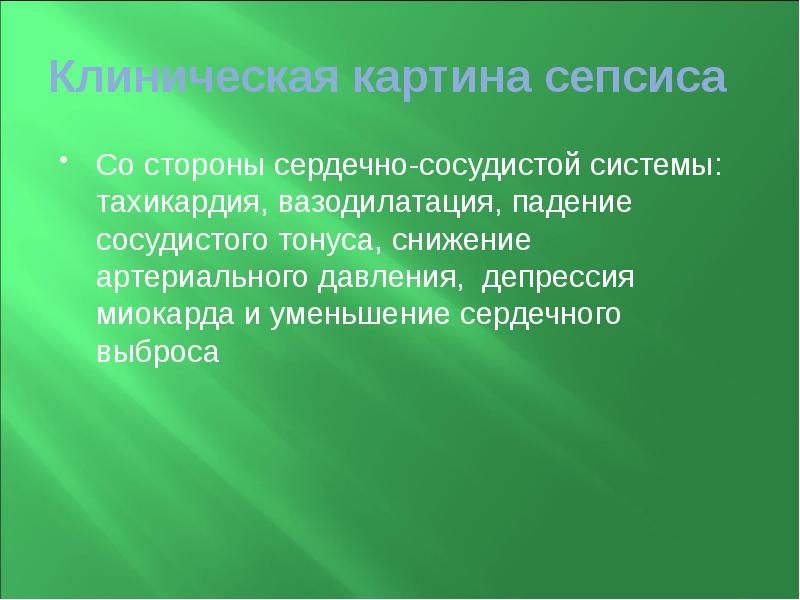 Клиническая картина сепсиса

• Со стороны сердечно-сосудистой системы: тахикардия, вазодилатация, падение сосудистого тонуса, снижение артериального давления, депрессия миокарда и уменьшение сердечного выброса